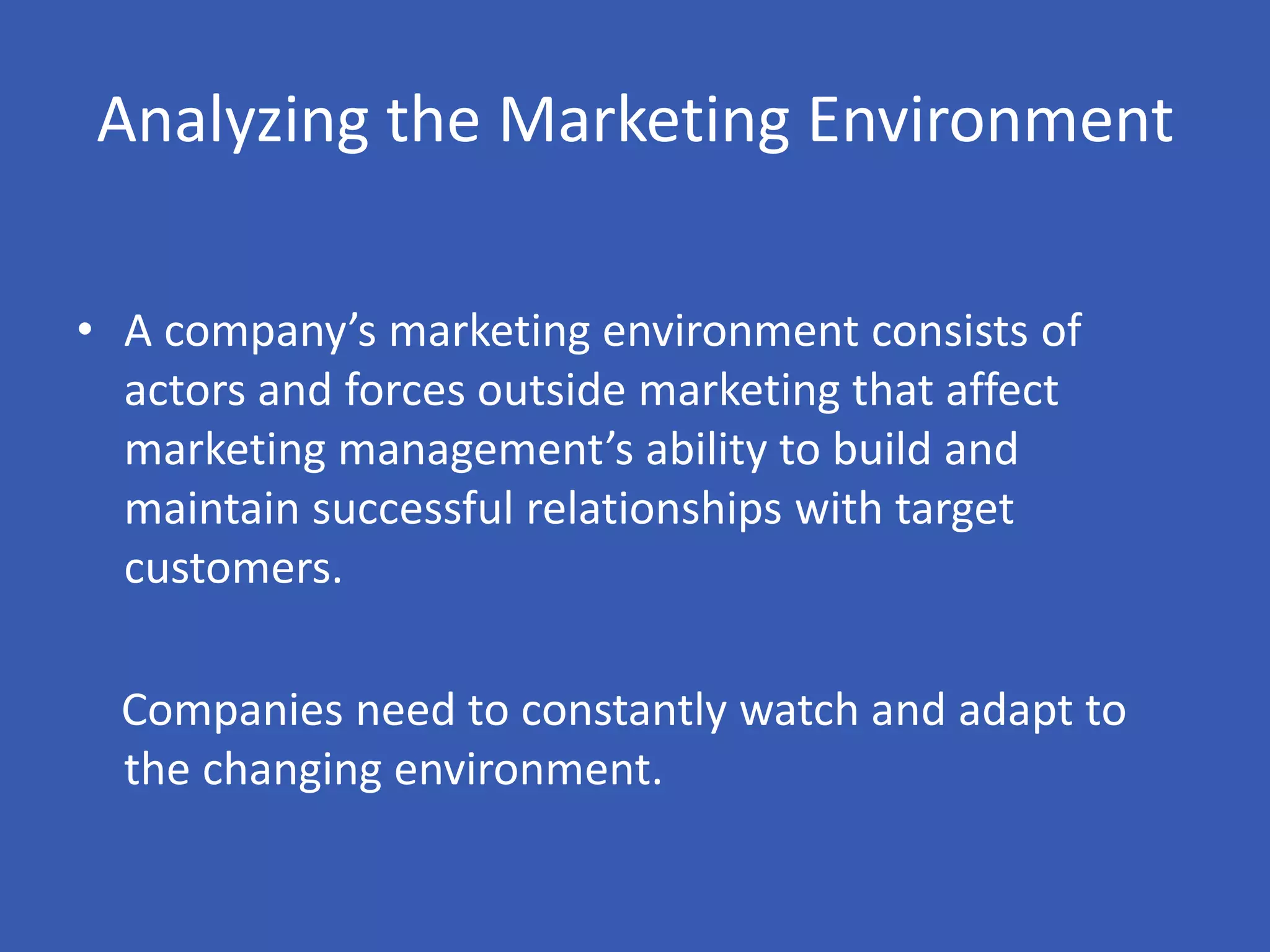 Analyzing the Marketing Environment

• A company’s marketing environment consists of actors and forces outside marketing that affect marketing management’s ability to build and maintain successful relationships with target customers.

Companies need to constantly watch and adapt to the changing environment.